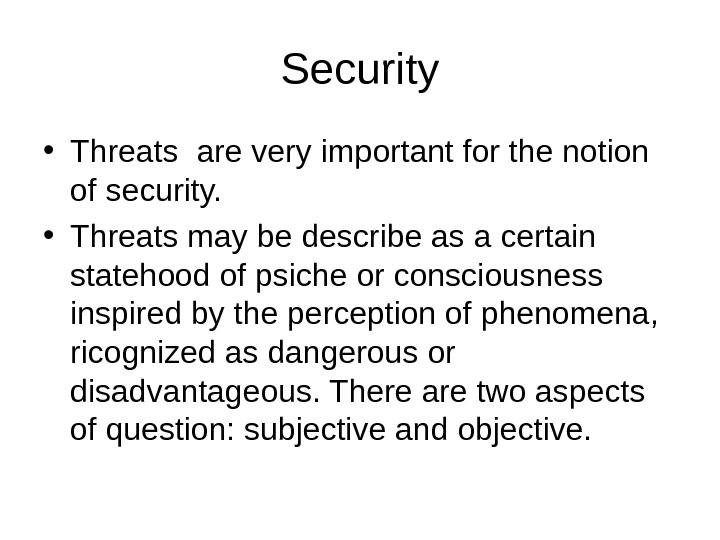 Security

• Threats  are very important for the notion of security.

• Threats may be describe as a certain statehood of psiche or consciousness inspired by the perception of phenomena, ricognized as dangerous or disadvantageous. There are two aspects of question: subjective and objective.